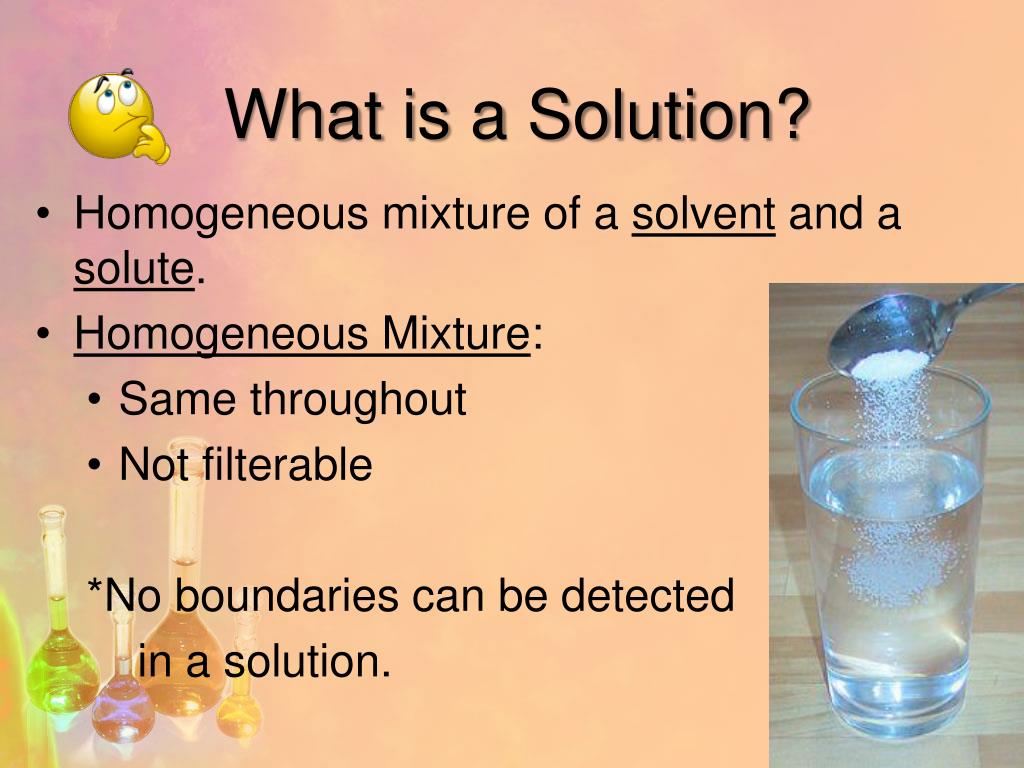 What is a Solution?

• Homogeneous mixture of a solvent and a solute.
• Homogeneous Mixture:
• Same throughout
• Not filterable

*No boundaries can be detected in a solution.